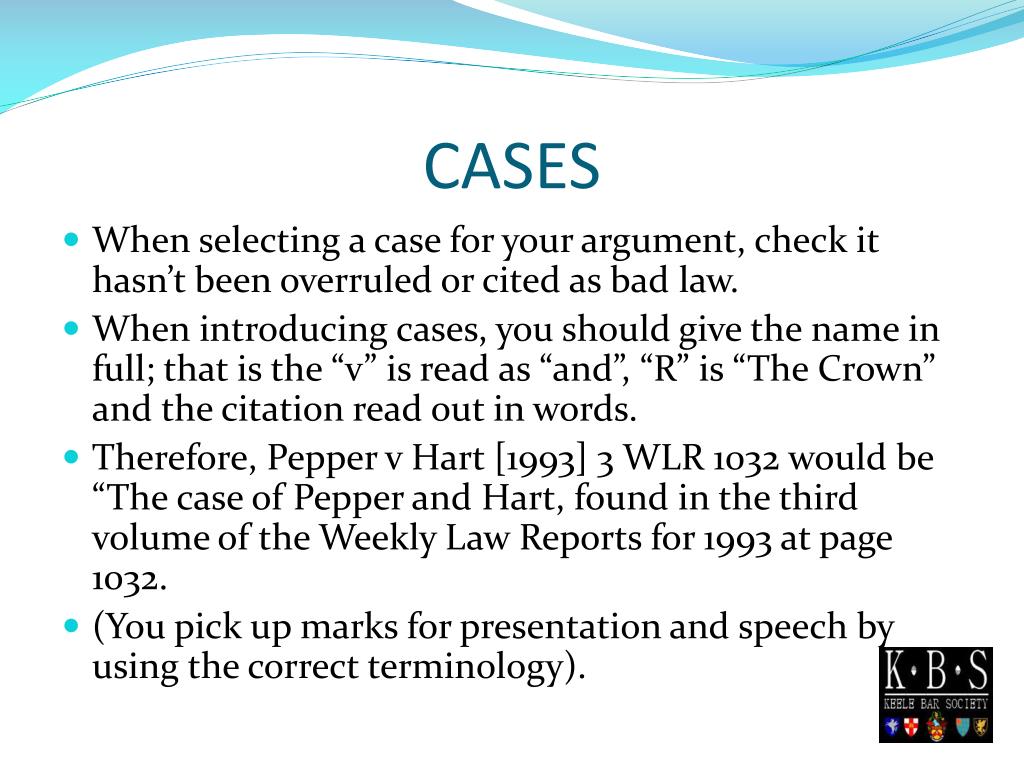 CASES

When selecting a case for your argument, check it hasn’t been overruled or cited as bad law.

When introducing cases, you should give the name in full; that is the “v” is read as “and”, “R” is “The Crown” and the citation read out in words.

Therefore, Pepper v Hart [1993] 3 WLR 1032 would be “The case of Pepper and Hart, found in the third volume of the Weekly Law Reports for 1993 at page 1032.

(You pick up marks for presentation and speech by using the correct terminology).

K•B•S
KEELE BAR SOCIETY